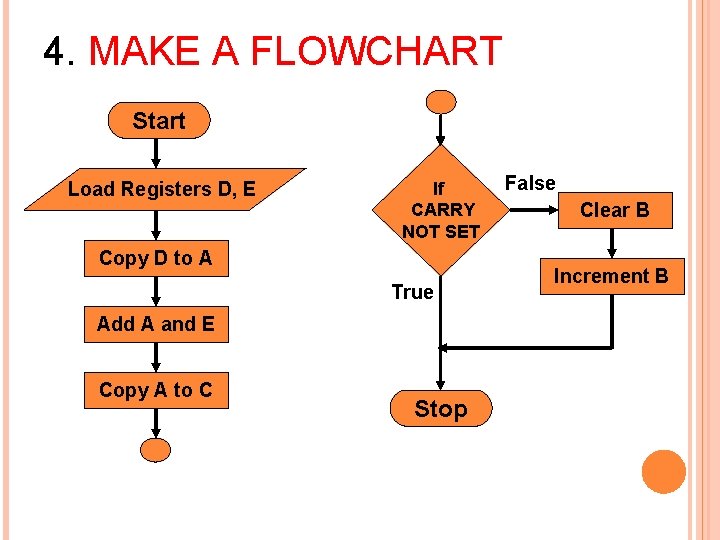 4. MAKE A FLOWCHART

Start

Load Registers D, E

Copy D to A

Add A and E

Copy A to C

If CARRY NOT SET

False

Clear B

Increment B

True

Stop